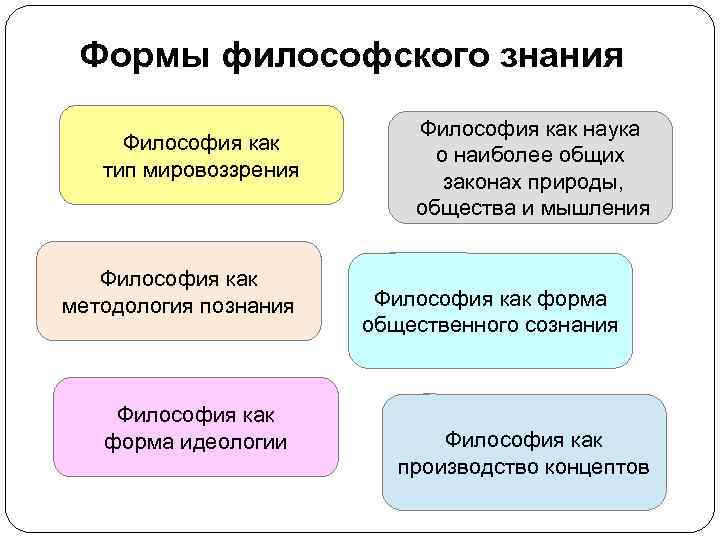 Формы философского знания

Философия как тип мировоззрения

Философия как наука о наиболее общих законах природы, общества и мышления

Философия как методология познания

Философия как форма общественного сознания

Философия как форма идеологии

Философия как производство концептов